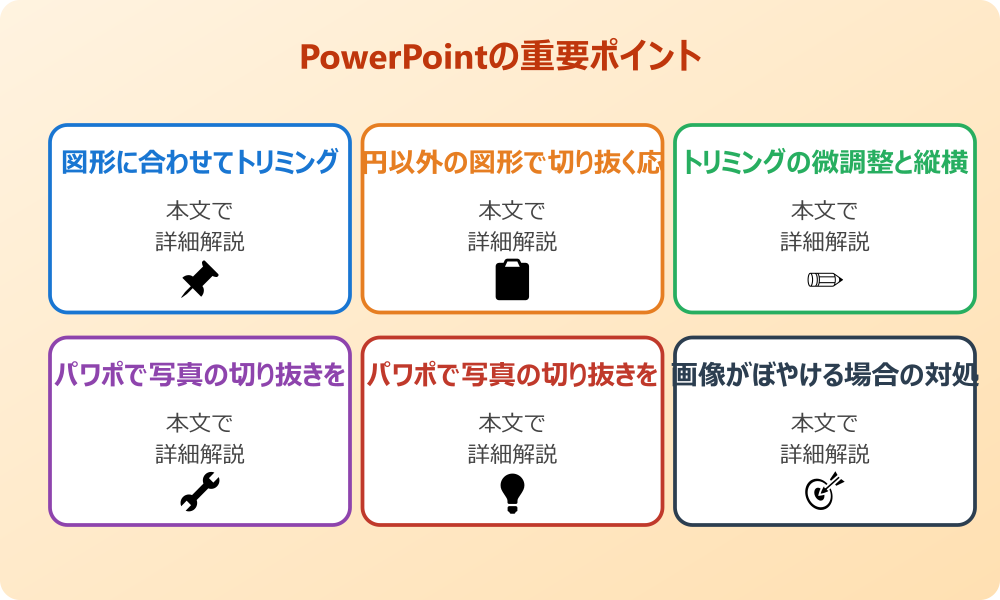 PowerPointの重要ポイント

図形に合わせてトリミング
本文で
詳細解説

円以外の図形で切り抜く応
本文で
詳細解説

トリミングの微調整と縦横
本文で
詳細解説

パワポで写真の切り抜きを
本文で
詳細解説

パワポで写真の切り抜きを
本文で
詳細解説

画像がぼやける場合の対処
本文で
詳細解説